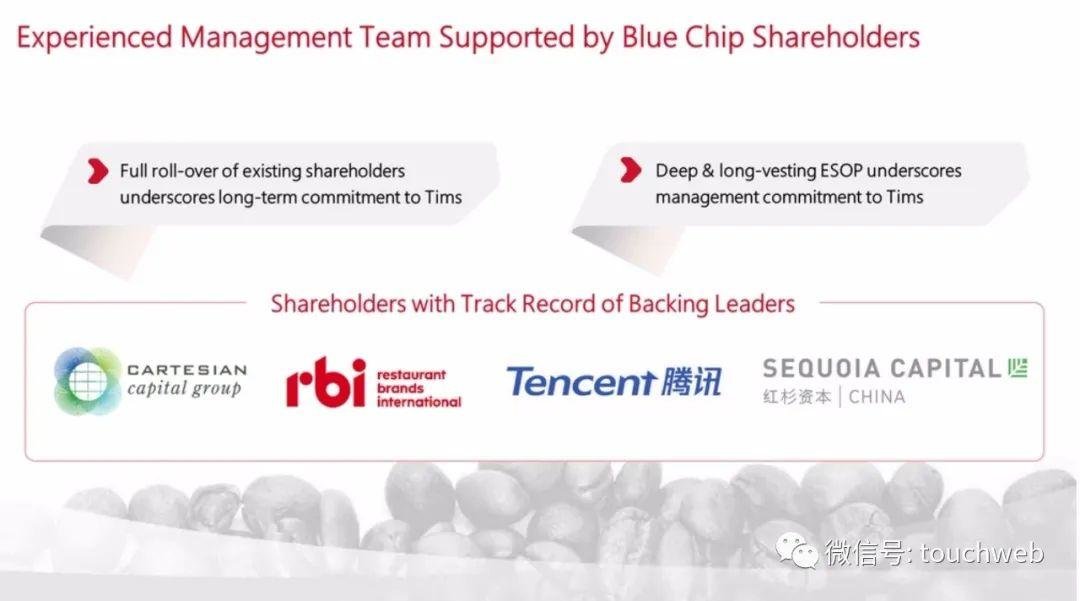 Experienced Management Team Supported by Blue Chip Shareholders

Full roll-over of existing shareholders underscores long-term commitment to Tims

Deep & long-vesting ESOP underscores management commitment to Tims

Shareholders with Track Record of Backing Leaders

CARTESIAN capital group

rbi restaurant brands international

Tencent 腾讯

SEQUOIA CAPITAL
红杉资本 | CHINA

微信号: touchweb